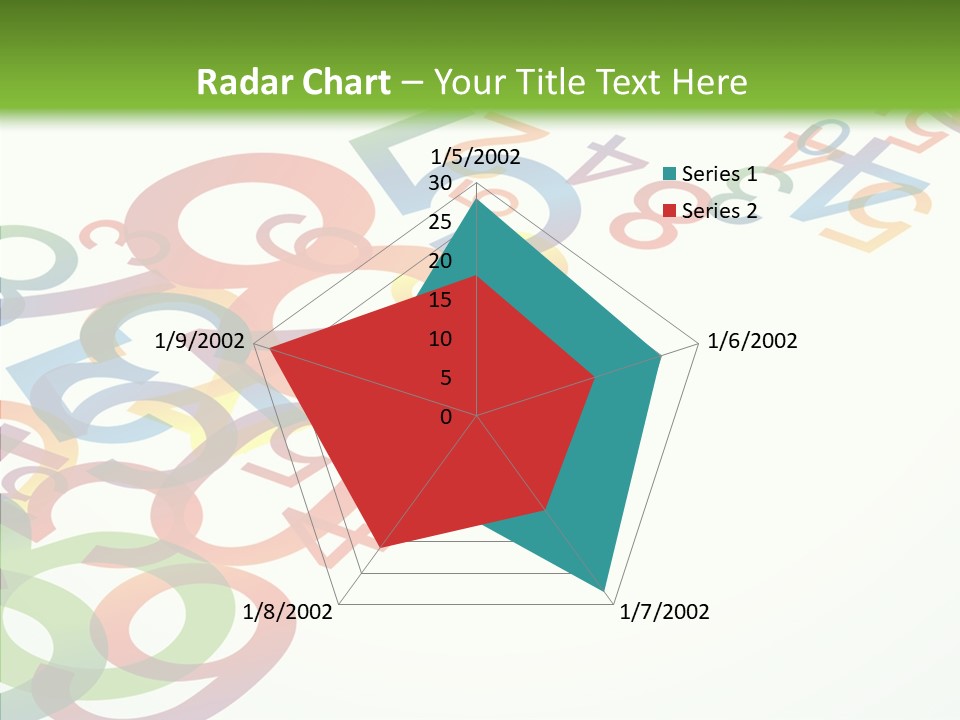 Radar Chart – Your Title Text Here

1/5/2002
30
25
20
15
10
5
0
1/6/2002
1/7/2002
1/8/2002
1/9/2002

Series 1
Series 2